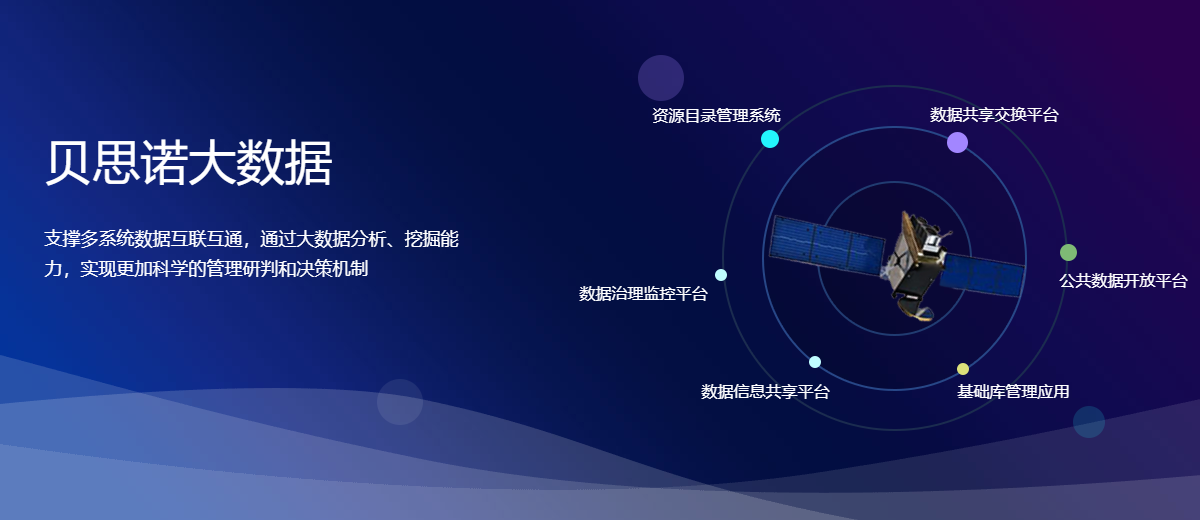 贝思诺大数据

支撑多系统数据互联互通，通过大数据分析、挖掘能力，实现更加科学的管理研判和决策机制

资源目录管理系统

数据共享交换平台

数据治理监控平台

公共数据开放平台

数据信息共享平台

基础库管理应用